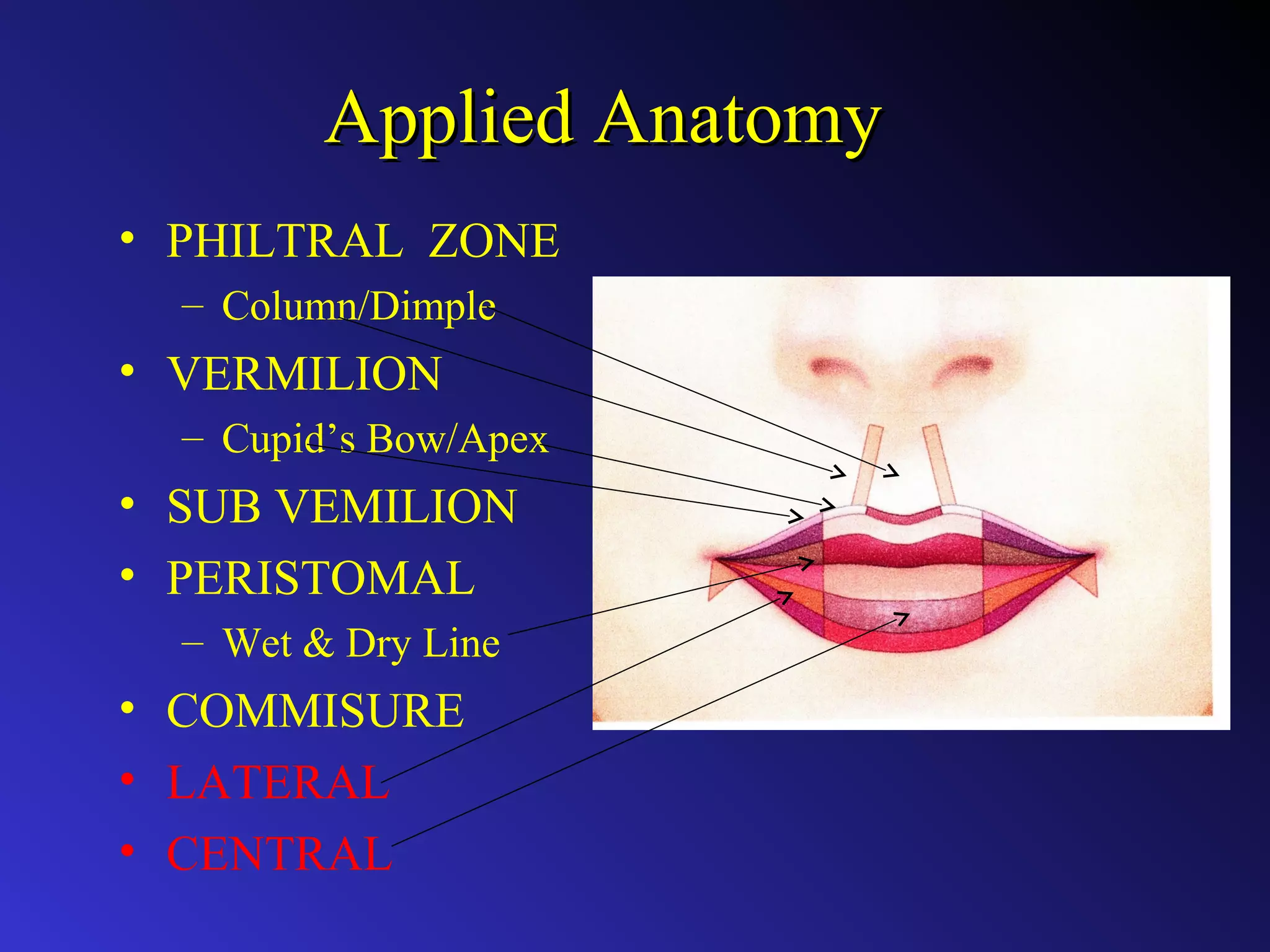 Applied Anatomy

• PHILTRAL ZONE
 – Column/Dimple
• VERMILION
 – Cupid’s Bow/Apex
• SUB VEMILION
• PERISTOMAL
 – Wet & Dry Line
• COMMISURE
• LATERAL
• CENTRAL